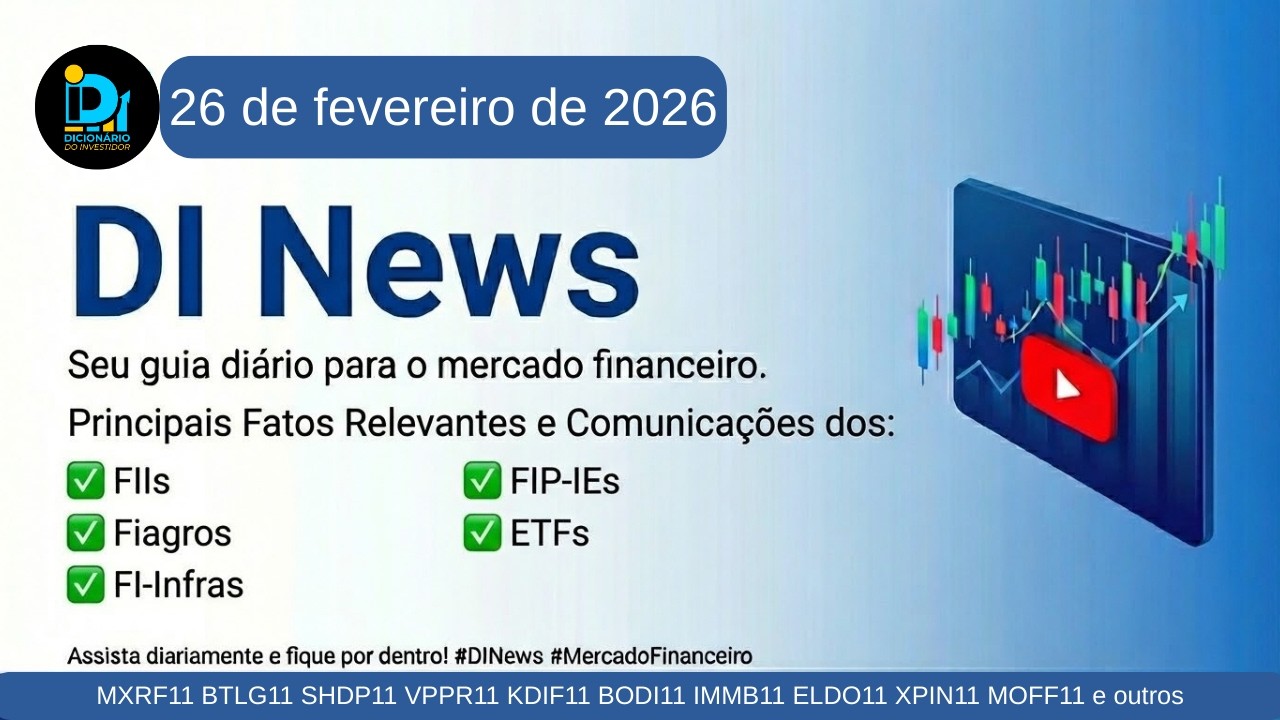 DI
DICIONÁRIO
DO INVESTIDOR

26 de fevereiro de 2026

DI News

Seu guia diário para o mercado financeiro.

Principais Fatos Relevantes e Comunicações dos:

✅ FIIs
✅ Fiagros
✅ FI-Infras
✅ FIP-IEs
✅ ETFs

Assista diariamente e fique por dentro! #DINews #MercadoFinanceiro

MXRF11 BTLG11 SHDP11 VPPR11 KDIF11 BODI11 IMMB11 ELDO11 XPIN11 MOFF11 e outros